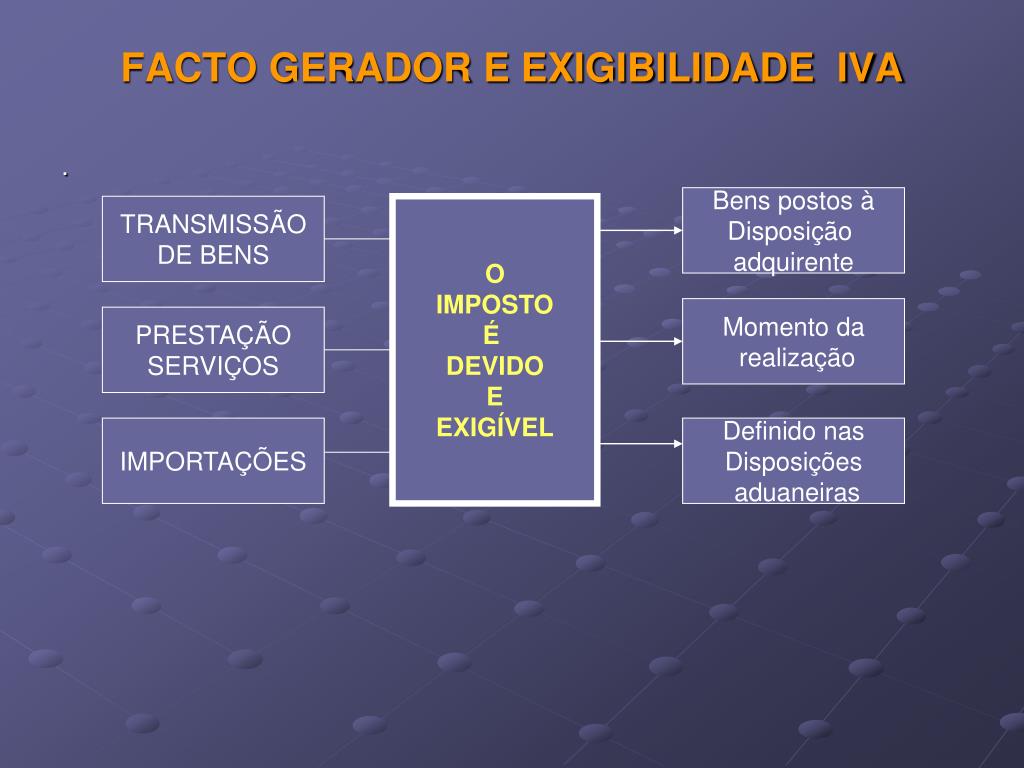 FACTO GERADOR E EXIGIBILIDADE IVA

.

TRANSMISSÃO DE BENS

PRESTAÇÃO SERVIÇOS

IMPORTAÇÕES

O IMPOSTO É DEVIDO E EXIGÍVEL

Bens postos à Disposição adquirente

Momento da realização

Definido nas Disposições aduaneiras